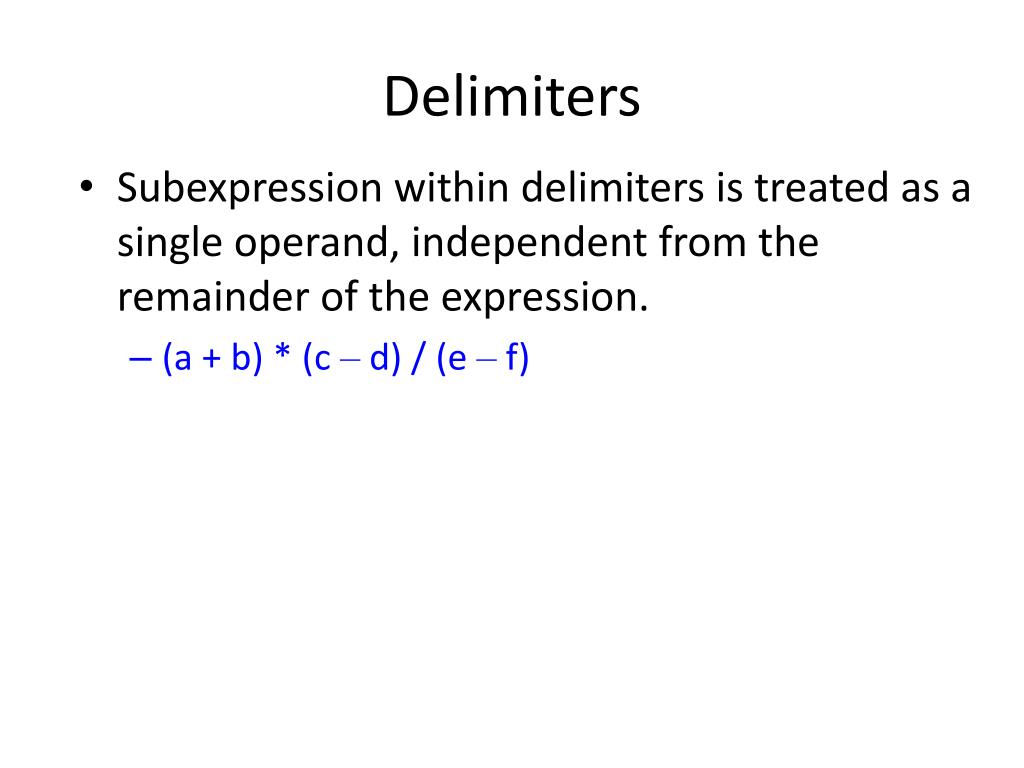 Delimiters

• Subexpression within delimiters is treated as a single operand, independent from the remainder of the expression.

– (a + b) * (c – d) / (e – f)